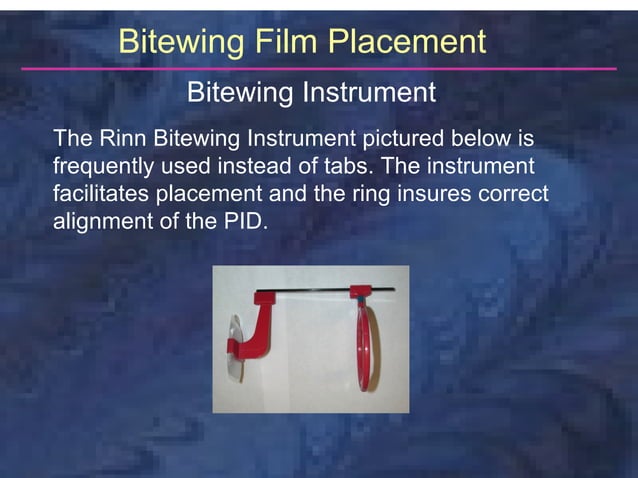 Bitewing Film Placement

Bitewing Instrument

The Rinn Bitewing Instrument pictured below is frequently used instead of tabs. The instrument facilitates placement and the ring insures correct alignment of the PID.